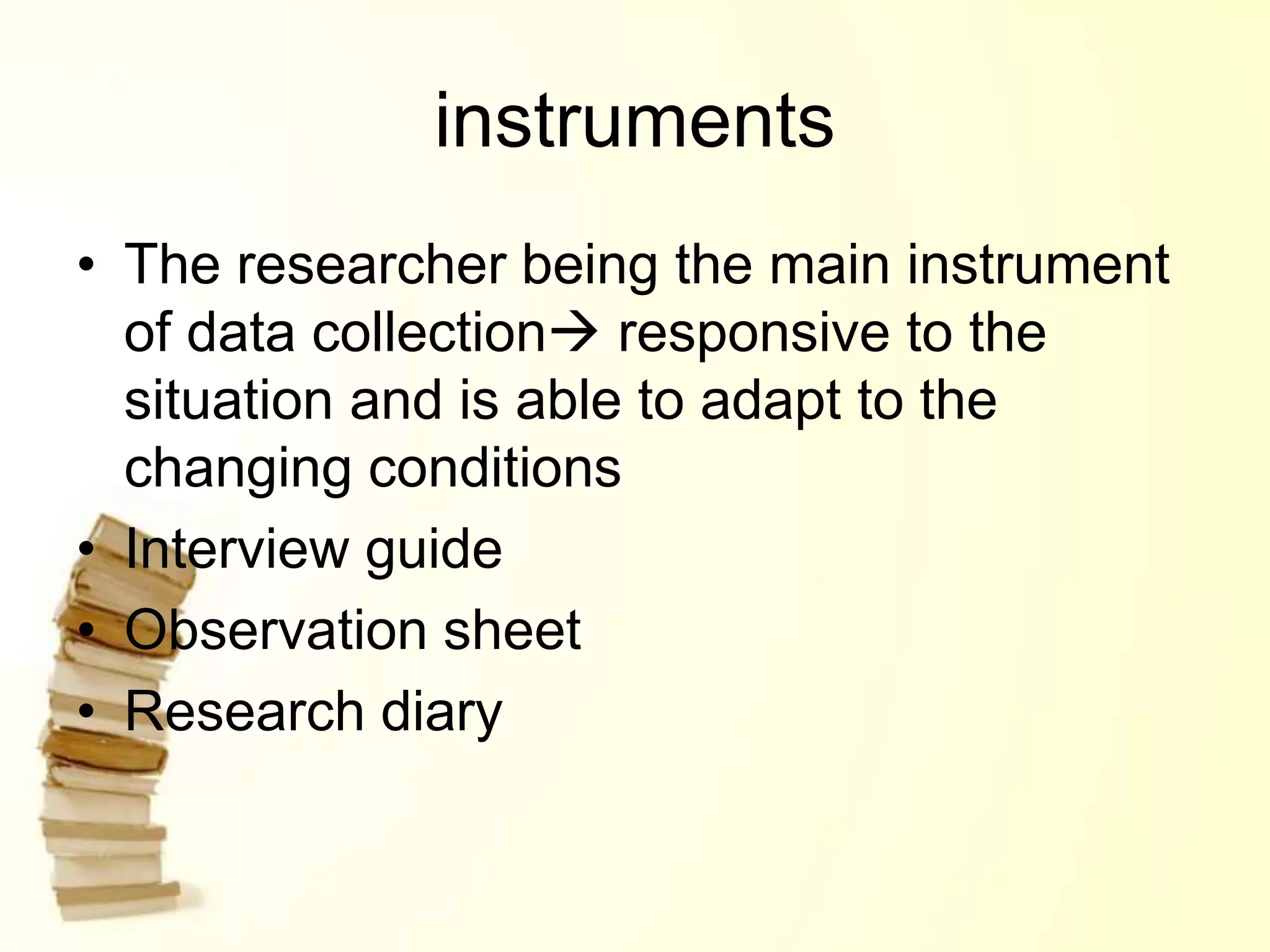 instruments

• The researcher being the main instrument of data collection→ responsive to the situation and is able to adapt to the changing conditions
• Interview guide
• Observation sheet
• Research diary